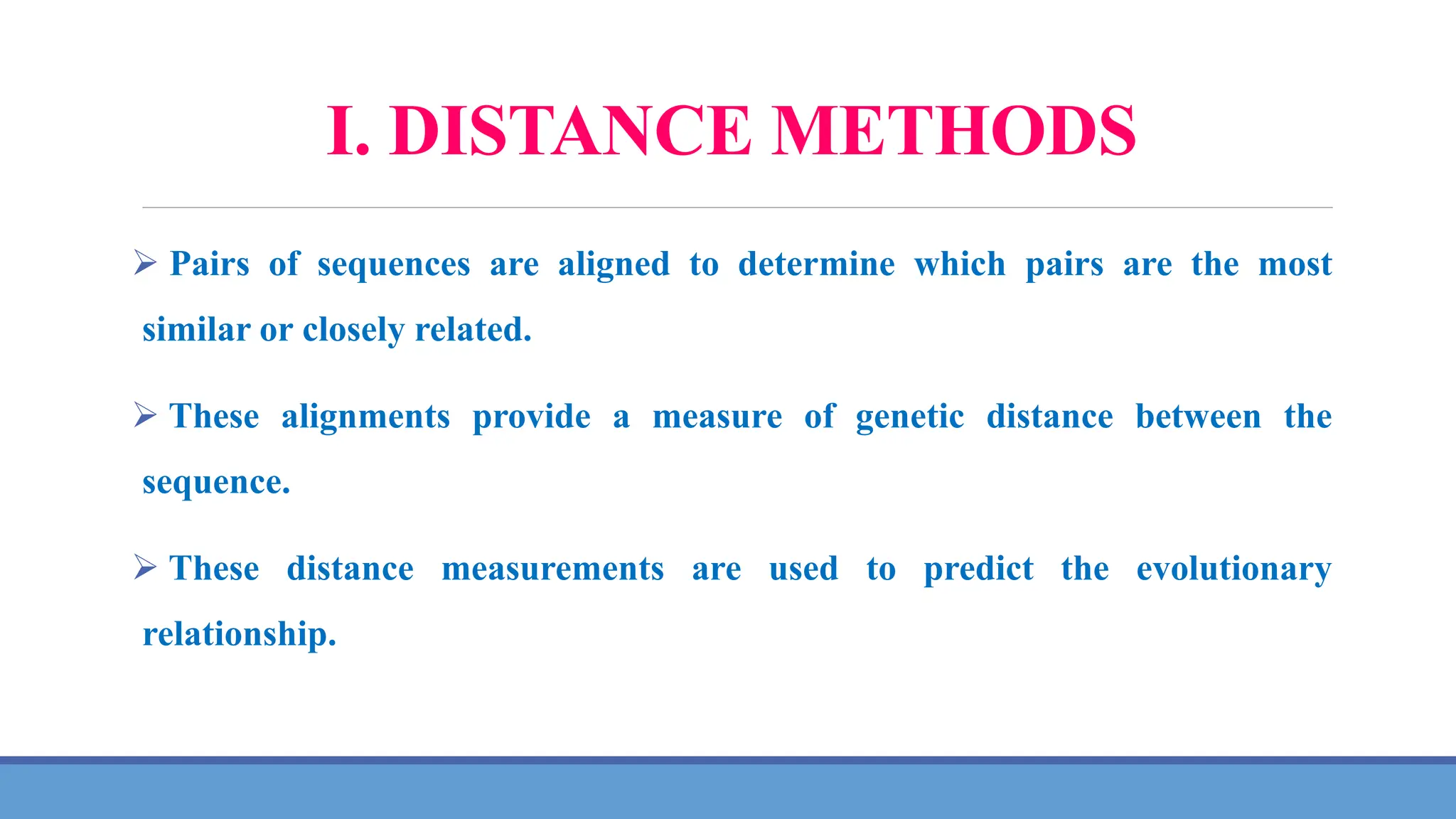 I. DISTANCE METHODS

➢ Pairs of sequences are aligned to determine which pairs are the most similar or closely related.

➢ These alignments provide a measure of genetic distance between the sequence.

➢ These distance measurements are used to predict the evolutionary relationship.